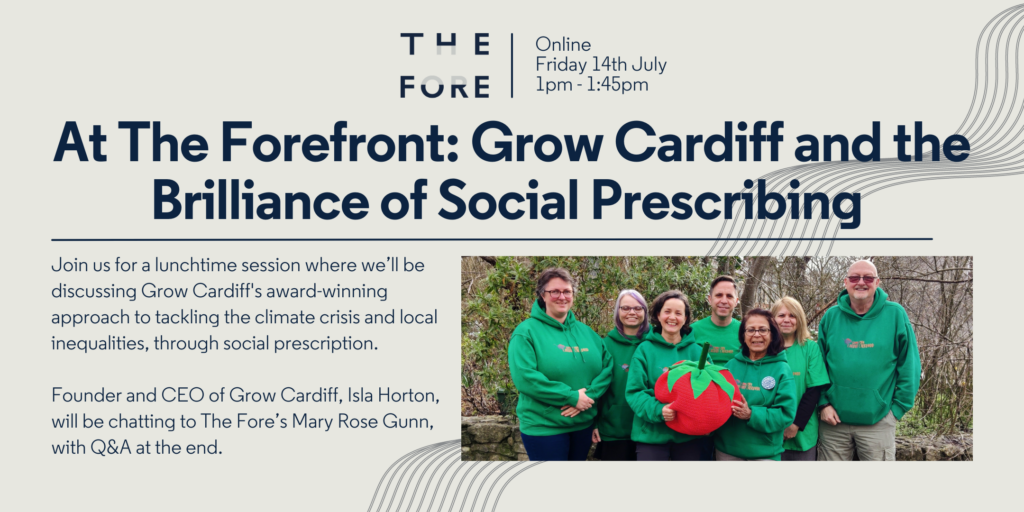 THE FORE

Online
Friday 14th July
1pm - 1:45pm

At The Forefront: Grow Cardiff and the Brilliance of Social Prescribing

Join us for a lunchtime session where we'll be discussing Grow Cardiff's award-winning approach to tackling the climate crisis and local inequalities, through social prescription.

Founder and CEO of Grow Cardiff, Isla Horton, will be chatting to The Fore's Mary Rose Gunn, with Q&A at the end.